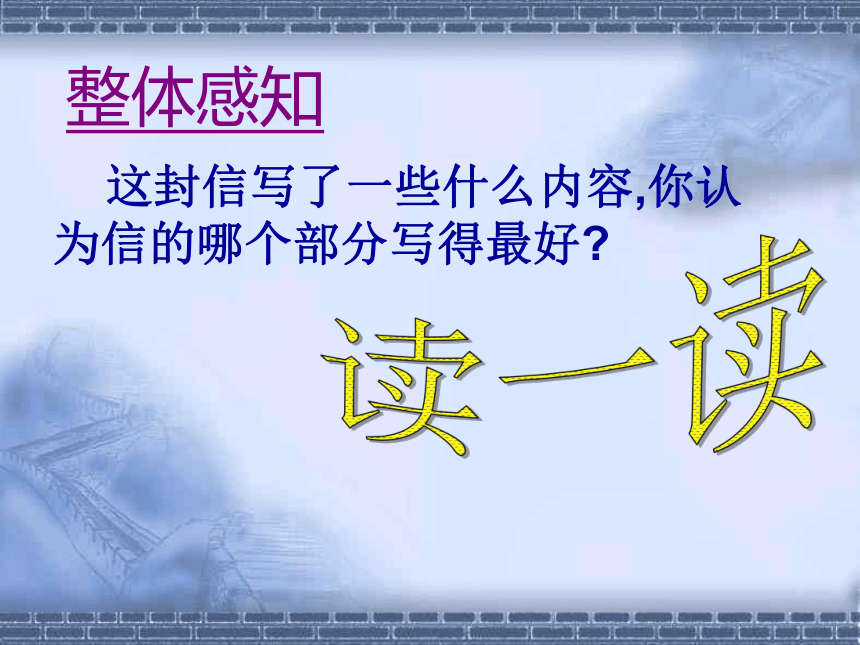 整体感知

这封信写了一些什么内容,你认为信的哪个部分写得最好?

读一读